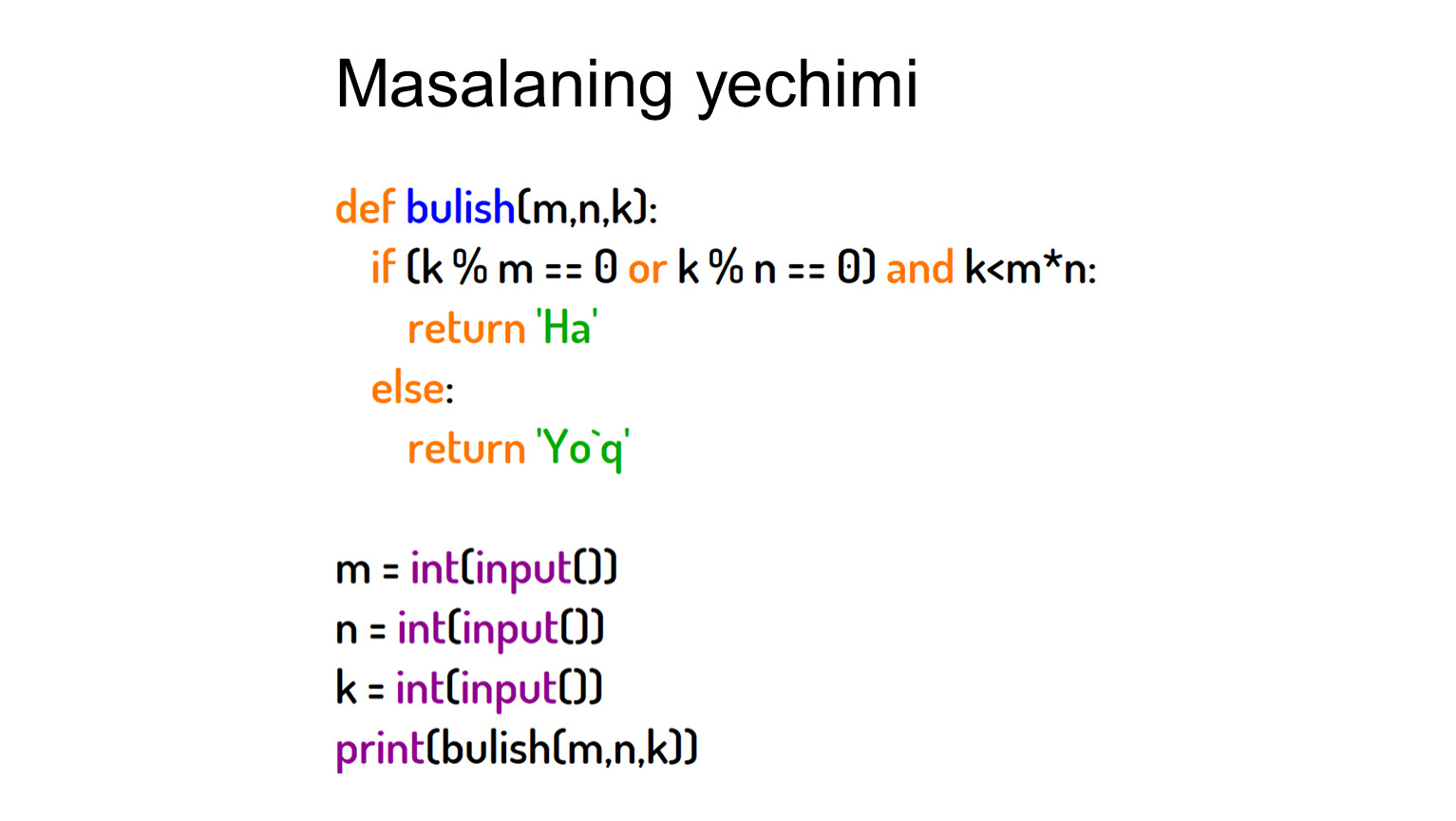 Masalaning yechimi

def bulish(m,n,k):
    if (k % m == 0 or k % n == 0) and k<m*n:
        return 'Ha'
    else:
        return 'Yo`q'

m = int(input())
n = int(input())
k = int(input())
print(bulish(m,n,k))